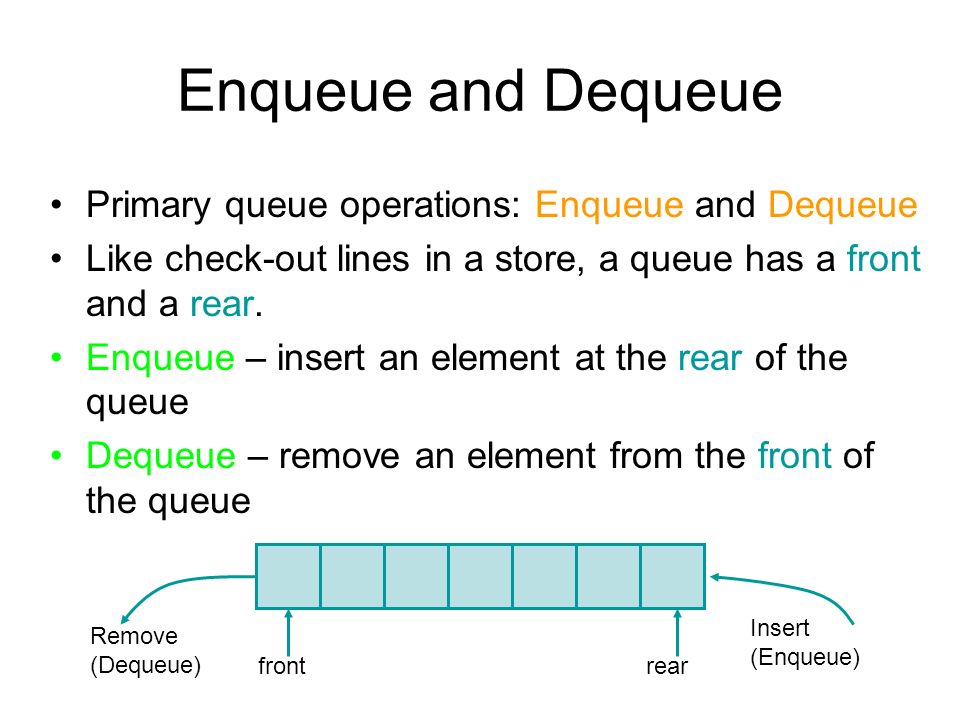 Enqueue and Dequeue

• Primary queue operations: Enqueue and Dequeue
• Like check-out lines in a store, a queue has a front and a rear.
• Enqueue – insert an element at the rear of the queue
• Dequeue – remove an element from the front of the queue

Remove (Dequeue)
front
rear
Insert (Enqueue)